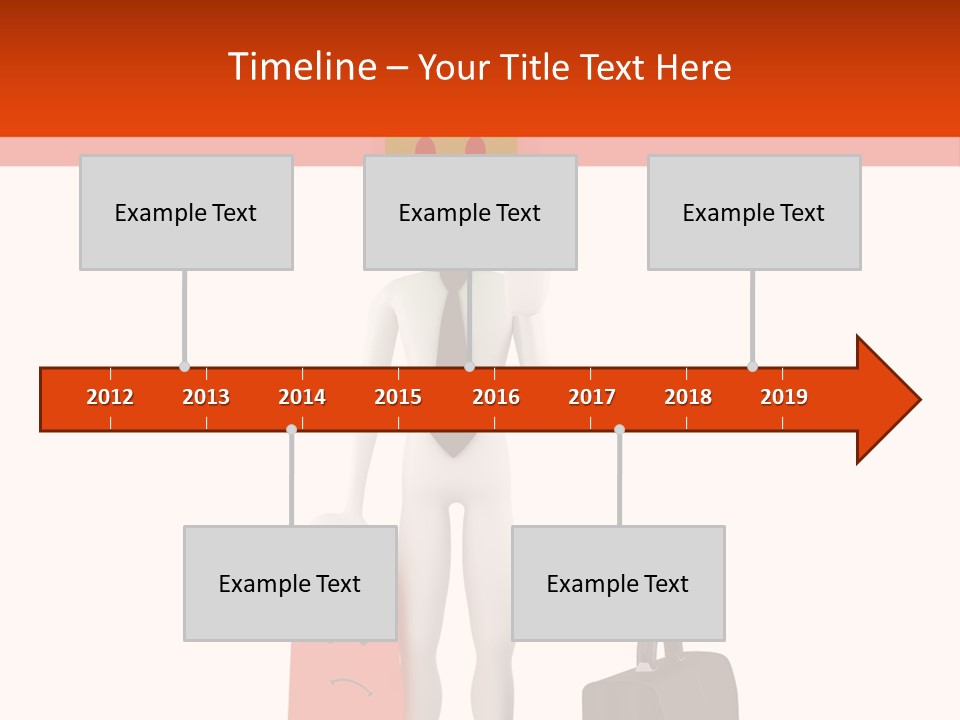 Timeline – Your Title Text Here

Example Text

Example Text

Example Text

2012 2013 2014 2015 2016 2017 2018 2019

Example Text

Example Text